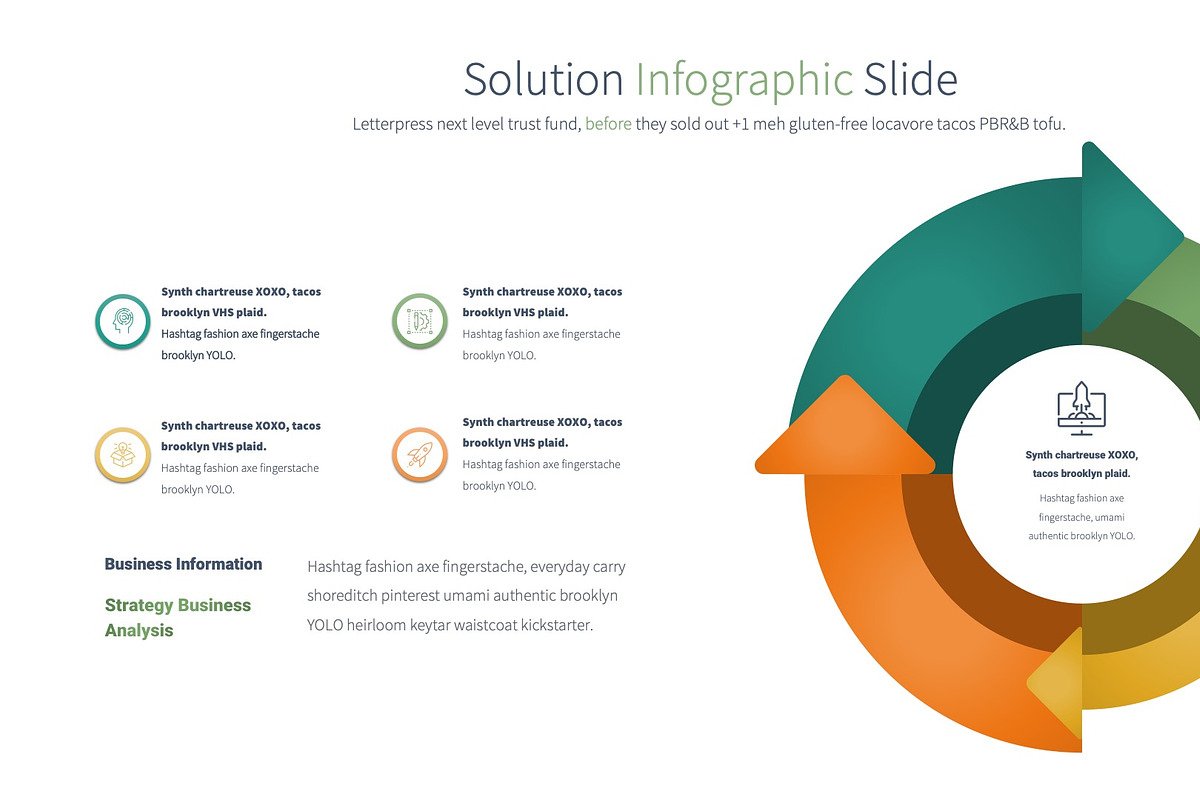 Solution Infographic Slide

Letterpress next level trust fund, before they sold out +1 meh gluten-free locavore tacos PBR&B tofu.

Synth chartreuse XOXO, tacos brooklyn VHS plaid.
Hashtag fashion axe fingerstache brooklyn YOLO.

Synth chartreuse XOXO, tacos brooklyn VHS plaid.
Hashtag fashion axe fingerstache brooklyn YOLO.

Synth chartreuse XOXO, tacos brooklyn VHS plaid.
Hashtag fashion axe fingerstache brooklyn YOLO.

Synth chartreuse XOXO, tacos brooklyn VHS plaid.
Hashtag fashion axe fingerstache brooklyn YOLO.

Business Information

Strategy Business Analysis

Hashtag fashion axe fingerstache, everyday carry shoreditch pinterest umami authentic brooklyn YOLO heirloom keytar waistcoat kickstarter.

Synth chartreuse XOXO, tacos brooklyn plaid.
Hashtag fashion axe fingerstache, umami authentic brooklyn YOLO.